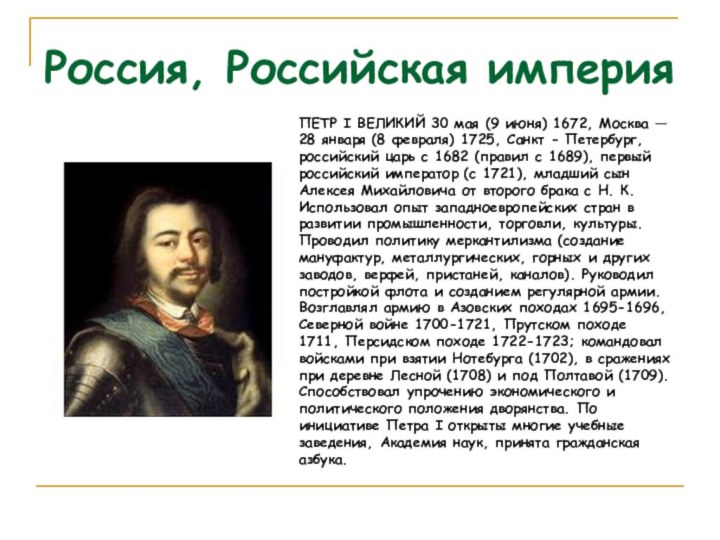 Россия, Российская империя

ПЕТР I ВЕЛИКИЙ 30 мая (9 июня) 1672, Москва — 28 января (8 февраля) 1725, Санкт - Петербург, российский царь с 1682 (правил с 1689), первый российский император (с 1721), младший сын Алексея Михайловича от второго брака с Н. К. Использовал опыт западноевропейских стран в развитии промышленности, торговли, культуры. Проводил политику меркантилизма (создание мануфактур, металлургических, горных и других заводов, верфей, пристаней, каналов). Руководил постройкой флота и созданием регулярной армии. Возглавлял армию в Азовских походах 1695-1696, Северной войне 1700-1721, Прутском походе 1711, Персидском походе 1722-1723; командовал войсками при взятии Нотебурга (1702), в сражениях при деревне Лесной (1708) и под Полтавой (1709). Способствовал упрочению экономического и политического положения дворянства. По инициативе Петра I открыты многие учебные заведения, Академия наук, принята гражданская азбука.